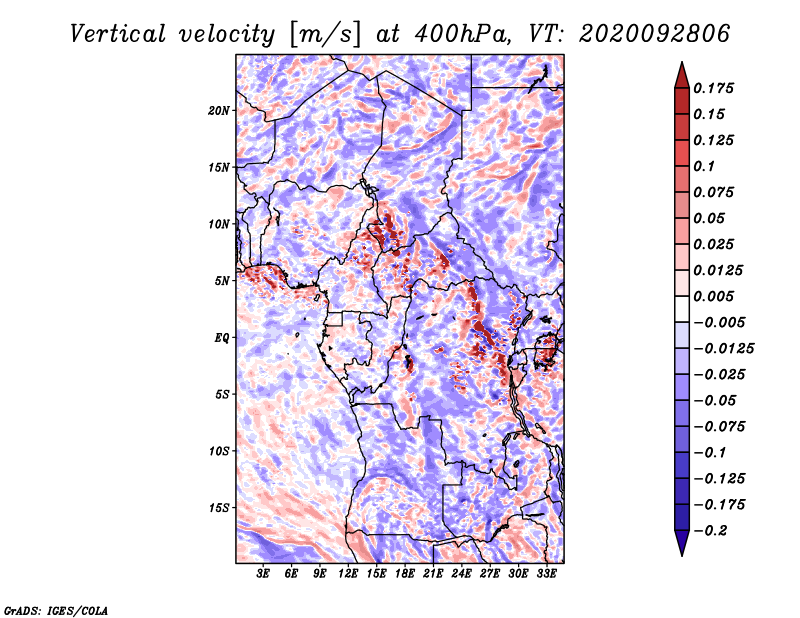 Vertical velocity [m/s] at 400hPa, VT: 2020092806

20N
15N
10N
5N
EQ
5S
10S
15S

3E 6E 9E 12E 15E 18E 21E 24E 27E 30E 33E

0.175
0.15
0.125
0.1
0.075
0.05
0.025
0.0125
0.005
−0.005
−0.0125
−0.025
−0.05
−0.075
−0.1
−0.125
−0.175
−0.2

GrADS: IGES/COLA